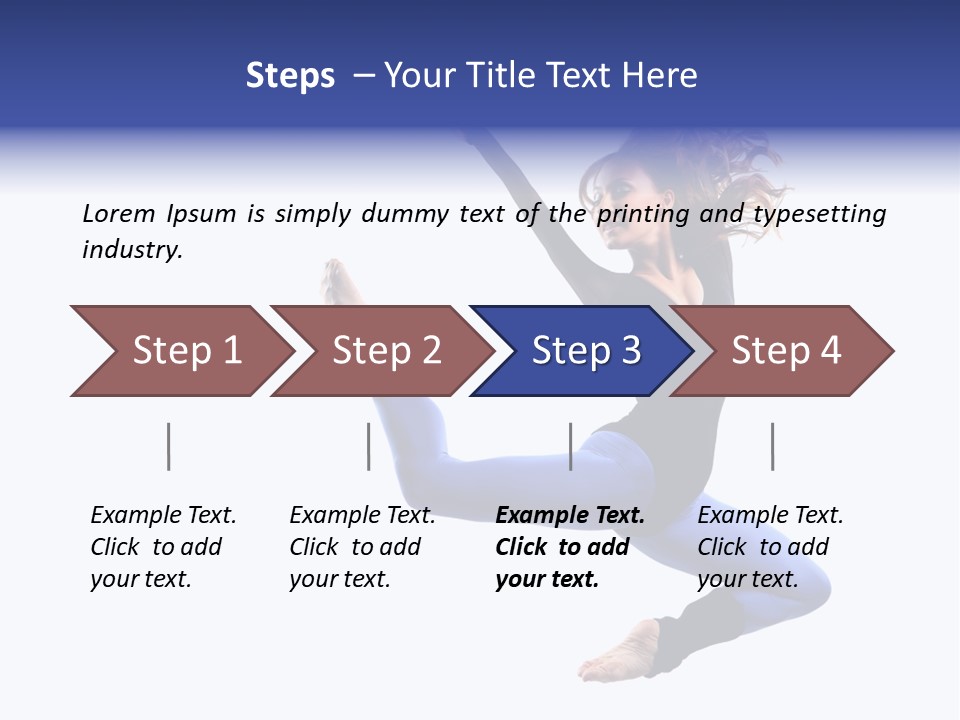 Steps – Your Title Text Here

Lorem Ipsum is simply dummy text of the printing and typesetting industry.

Step 1

Step 2

Step 3

Step 4

Example Text. Click to add your text.

Example Text. Click to add your text.

Example Text. Click to add your text.

Example Text. Click to add your text.